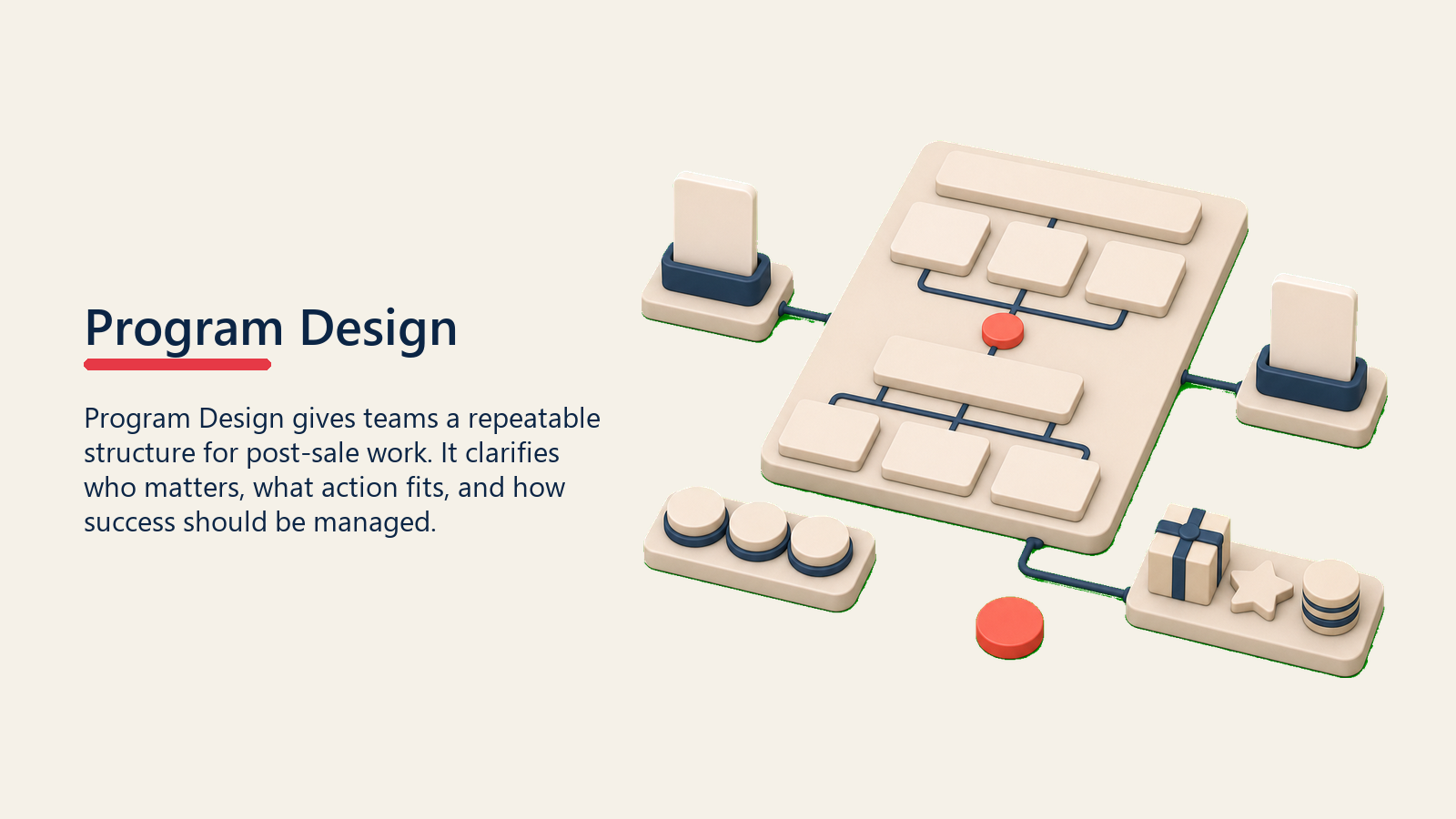 Program Design

Program Design gives teams a repeatable structure for post-sale work. It clarifies who matters, what action fits, and how success should be managed.